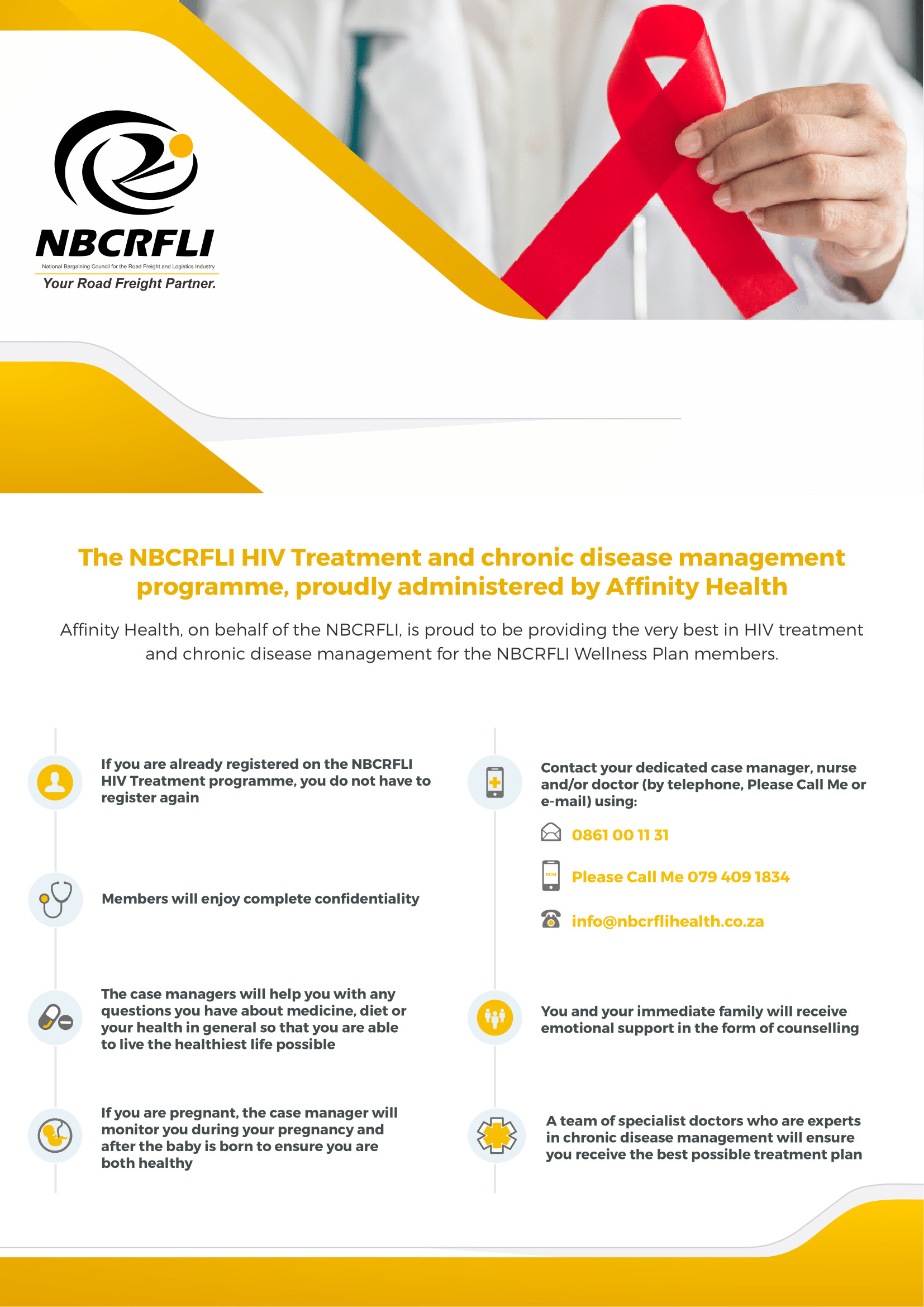 NBCRFLI
National Bargaining Council for the Road Freight and Logistics Industry
Your Road Freight Partner.

The NBCRFLI HIV Treatment and chronic disease management programme, proudly administered by Affinity Health

Affinity Health, on behalf of the NBCRFLI, is proud to be providing the very best in HIV treatment and chronic disease management for the NBCRFLI Wellness Plan members.

If you are already registered on the NBCRFLI HIV Treatment programme, you do not have to register again

Members will enjoy complete confidentiality

The case managers will help you with any questions you have about medicine, diet or your health in general so that you are able to live the healthiest life possible

If you are pregnant, the case manager will monitor you during your pregnancy and after the baby is born to ensure you are both healthy

Contact your dedicated case manager, nurse and/or doctor (by telephone, Please Call Me or e-mail) using:

0861 00 11 31

PCM

Please Call Me 079 409 1834

info@nbcrflihealth.co.za

You and your immediate family will receive emotional support in the form of counselling

A team of specialist doctors who are experts in chronic disease management will ensure you receive the best possible treatment plan